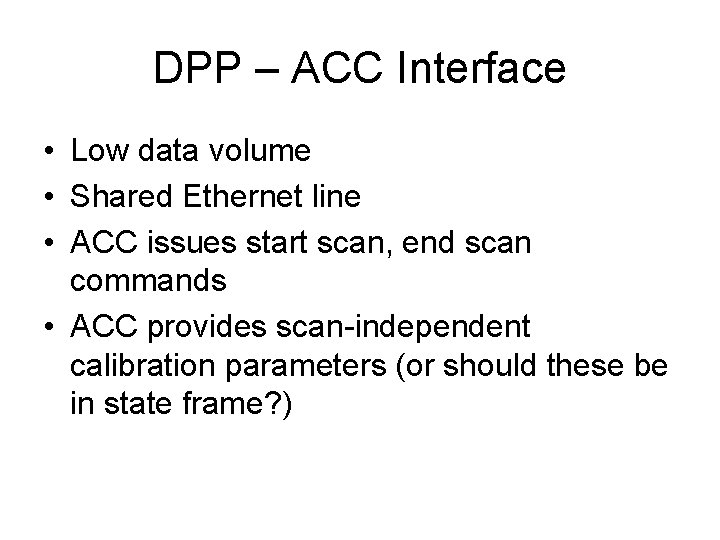 DPP – ACC Interface

• Low data volume
• Shared Ethernet line
• ACC issues start scan, end scan commands
• ACC provides scan-independent calibration parameters (or should these be in state frame?)